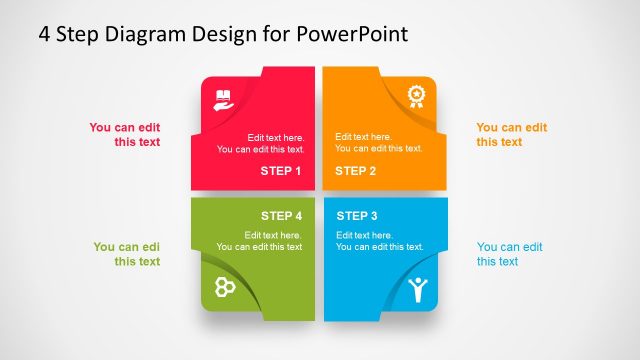 4 Step Diagram Design for PowerPoint

You can edit this text

Edit text here. You can edit this text.

STEP 1

Edit text here. You can edit this text.

STEP 2

You can edit this text

You can edi this text

STEP 4

Edit text here. You can edit this text

STEP 3

Edit text here. You can edit this text.

You can edit this text